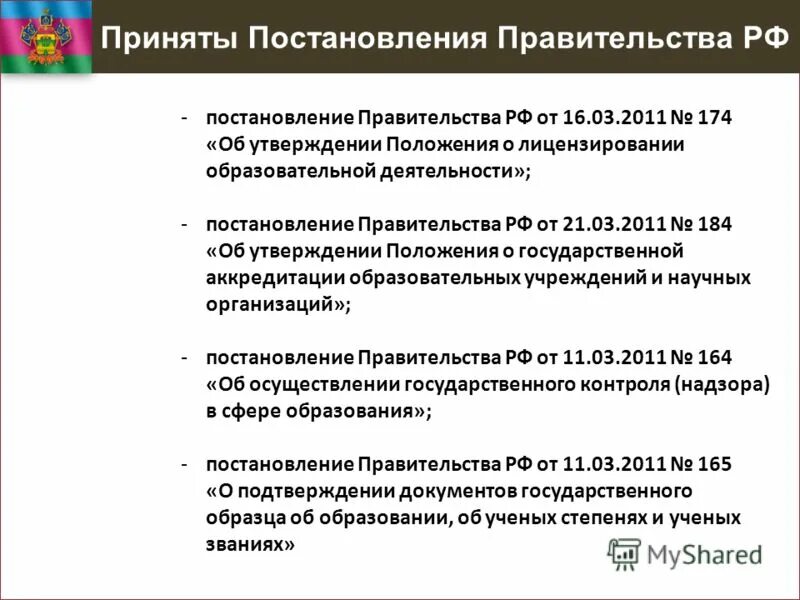 Приняты Постановления Правительства РФ

- постановление Правительства РФ от 16.03.2011 № 174 «Об утверждении Положения о лицензировании образовательной деятельности»;

- постановление Правительства РФ от 21.03.2011 № 184 «Об утверждении Положения о государственной аккредитации образовательных учреждений и научных организаций»;

- постановление Правительства РФ от 11.03.2011 № 164 «Об осуществлении государственного контроля (надзора) в сфере образования»;

- постановление Правительства РФ от 11.03.2011 № 165 «О подтверждении документов государственного образца об образовании, об ученых степенях и ученых званиях»

MyShared